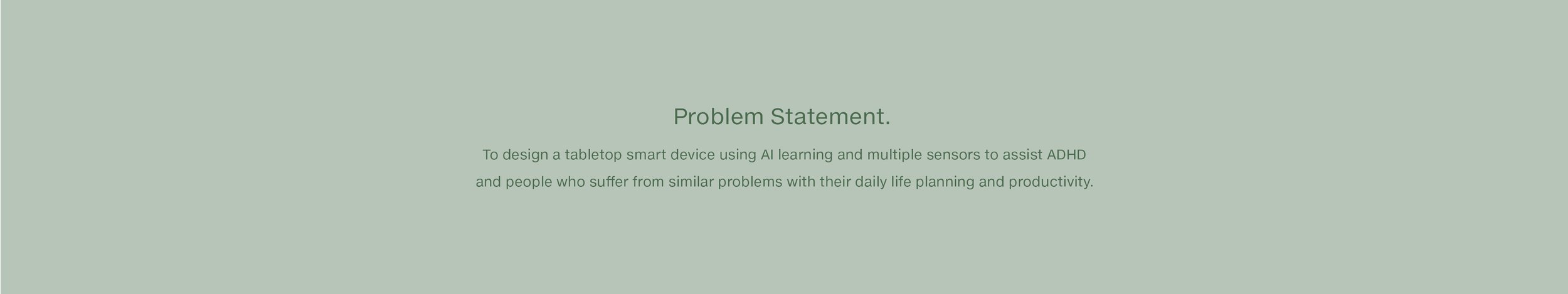 Problem Statement.

To design a tabletop smart device using AI learning and multiple sensors to assist ADHD and people who suffer from similar problems with their daily life planning and productivity.